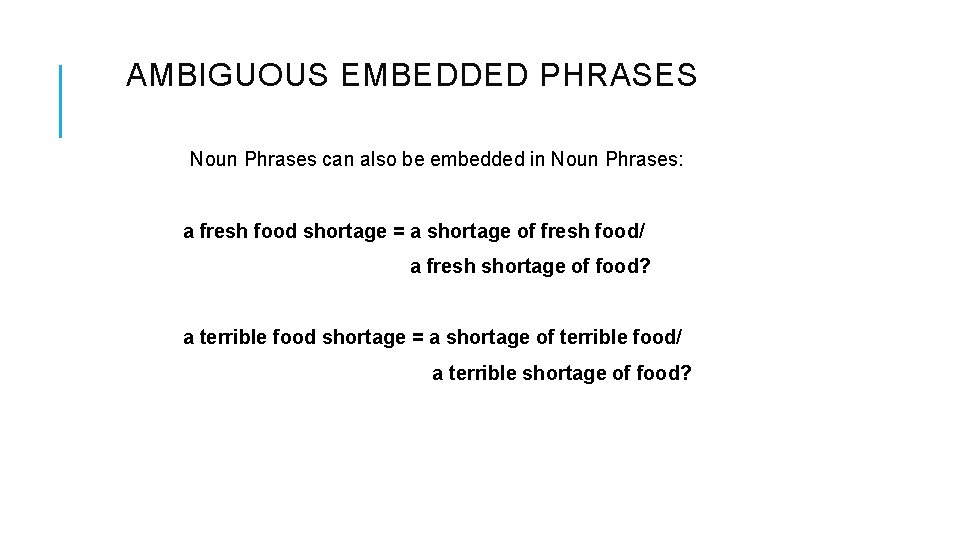 AMBIGUOUS EMBEDDED PHRASES

Noun Phrases can also be embedded in Noun Phrases:

a fresh food shortage = a shortage of fresh food/
a fresh shortage of food?

a terrible food shortage = a shortage of terrible food/
a terrible shortage of food?